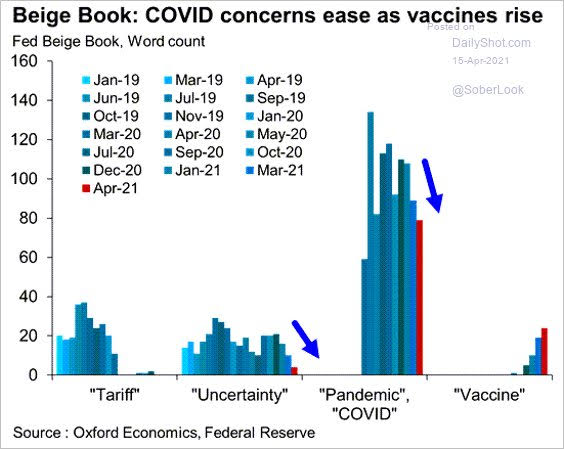 Beige Book: COVID concerns ease as vaccines rise

Fed Beige Book, Word count

Posted on DailyShot.com 15-Apr-2021

@SoberLook

160
140
120
100
80
60
40
20
0

Jan-19
Mar-19
Apr-19
Jun-19
Jul-19
Sep-19
Oct-19
Nov-19
Jan-20
Mar-20
Apr-20
May-20
Jul-20
Sep-20
Oct-20
Dec-20
Jan-21
Mar-21
Apr-21

"Tariff"
"Uncertainty"
"Pandemic", "COVID"
"Vaccine"

Source : Oxford Economics, Federal Reserve